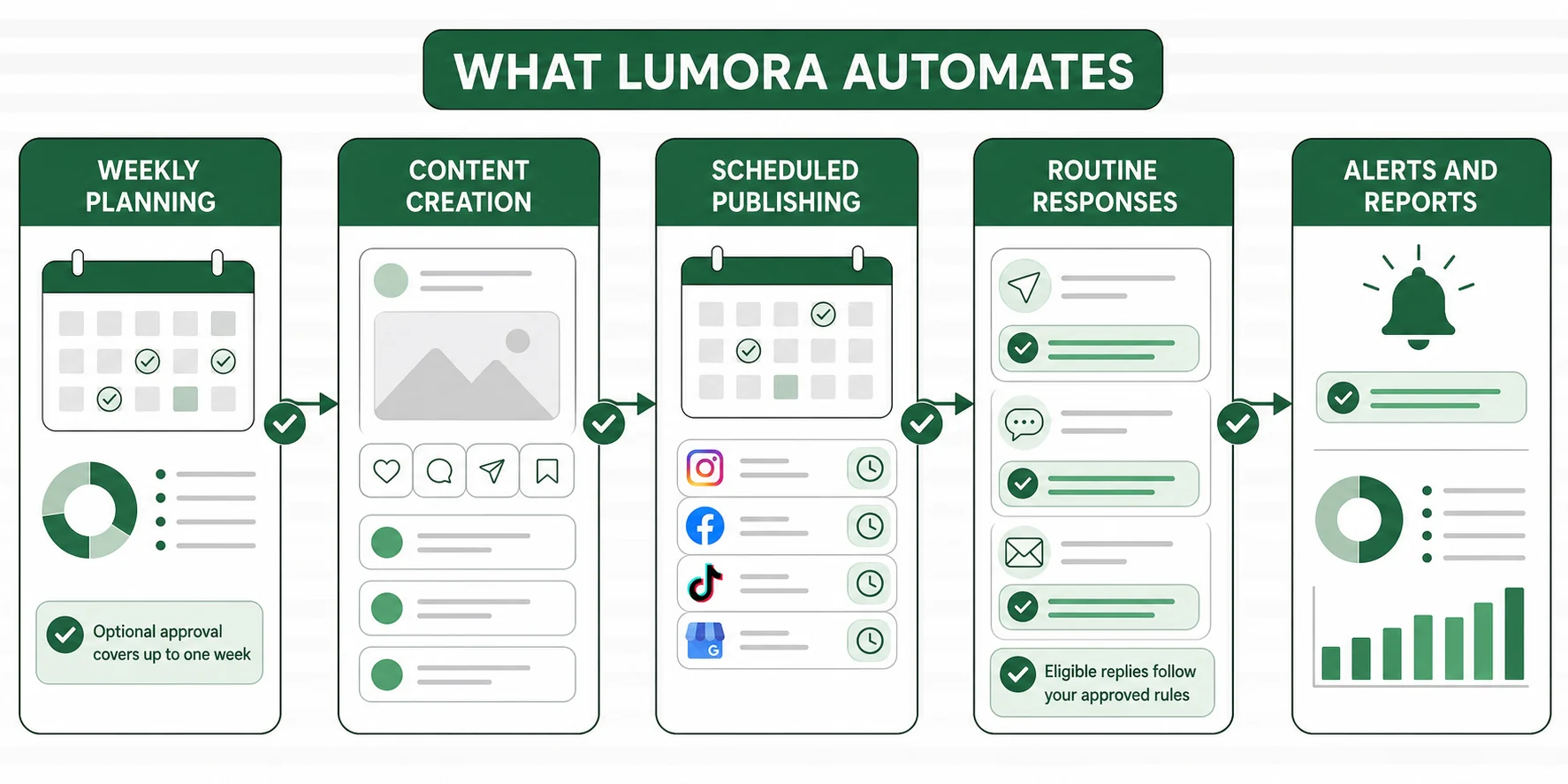 WHAT LUMORA AUTOMATES

WEEKLY PLANNING

Optional approval covers up to one week

CONTENT CREATION

SCHEDULED PUBLISHING

G

ROUTINE RESPONSES

Eligible replies follow your approved rules

ALERTS AND REPORTS